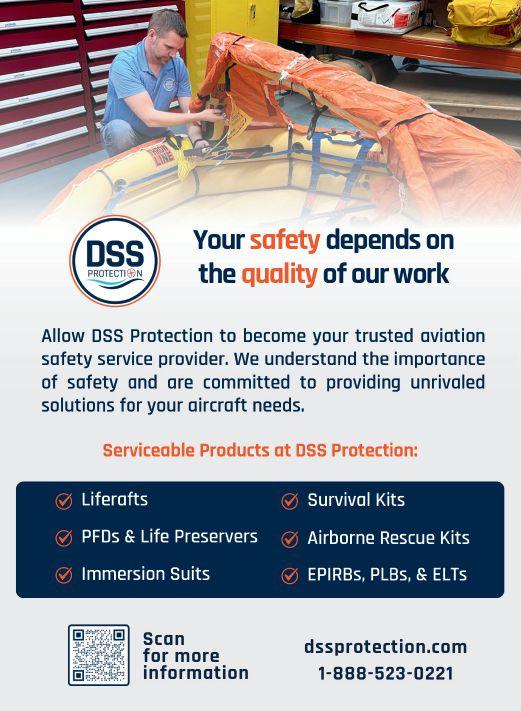 DSS PROTECTION

Your safety depends on the quality of our work

Allow DSS Protection to become your trusted aviation safety service provider. We understand the importance of safety and are committed to providing unrivaled solutions for your aircraft needs.

Serviceable Products at DSS Protection:

Liferafts

PFDs & Life Preservers

Immersion Suits

Survival Kits

Airborne Rescue Kits

EPIRBs, PLBs, & ELTs

Scan for more information

dssprotection.com
1-888-523-0221